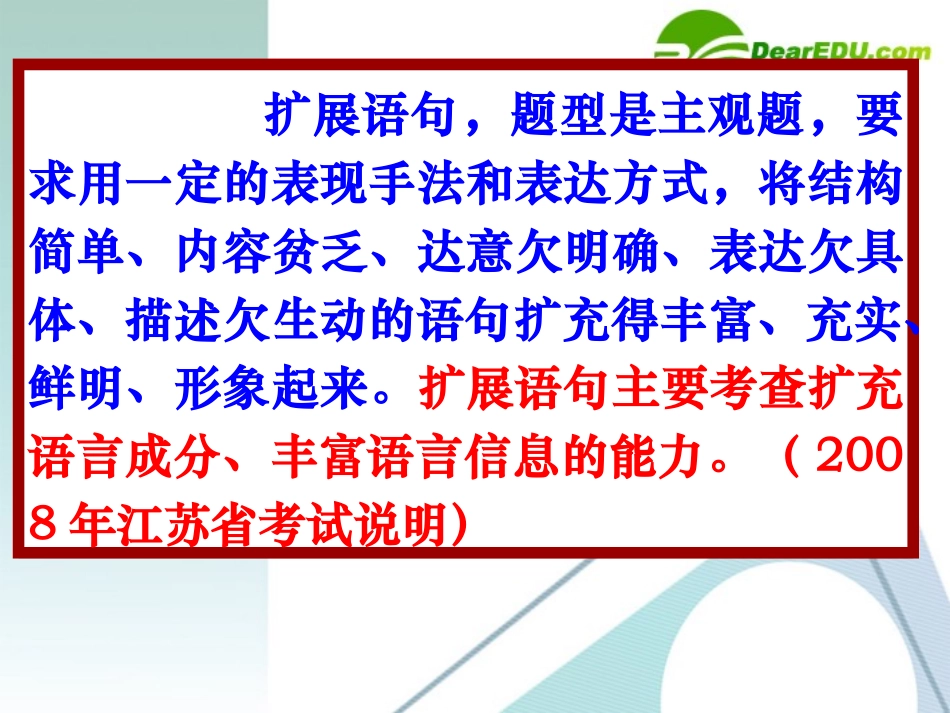 DearEDU.com

扩展语句，题型是主观题，要求用一定的表现手法和表达方式，将结构简单、内容贫乏、达意欠明确、表达欠具体、描述欠生动的语句扩充得丰富、充实、鲜明、形象起来。扩展语句主要考查扩充语言成分、丰富语言信息的能力。（2008年江苏省考试说明）